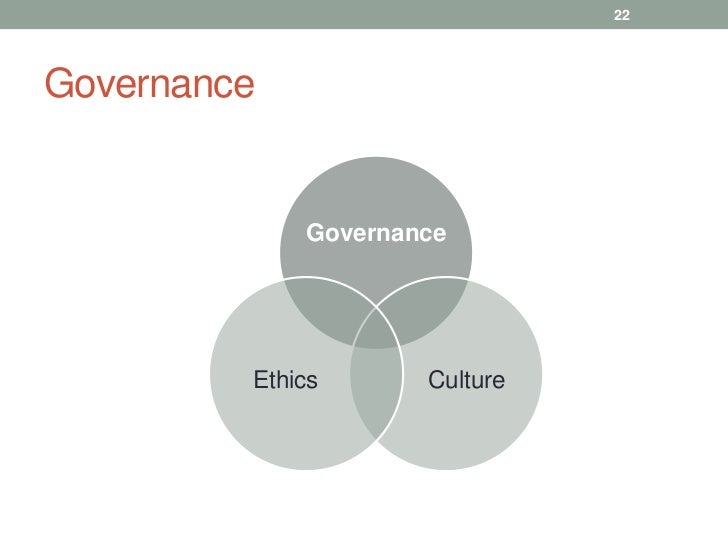 22

Governance

Governance

Ethics

Culture